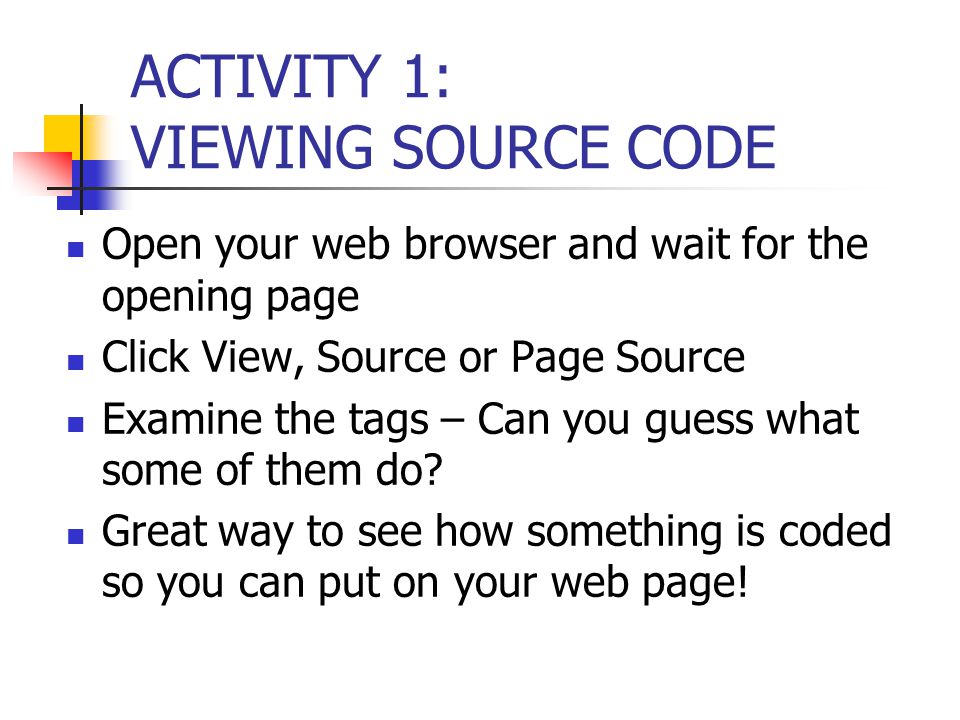 ACTIVITY 1:
VIEWING SOURCE CODE

- Open your web browser and wait for the opening page
- Click View, Source or Page Source
- Examine the tags – Can you guess what some of them do?
- Great way to see how something is coded so you can put on your web page!